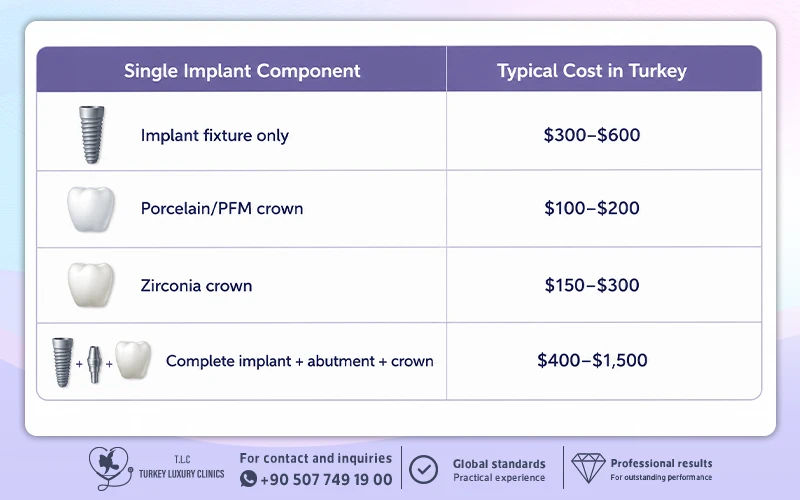 | Single Implant Component | Typical Cost in Turkey |
|---|---|
| Implant fixture only | \$300–\$600 |
| Porcelain/PFM crown | \$100–\$200 |
| Zirconia crown | \$150–\$300 |
| + + Complete implant + abutment + crown | \$400–\$1,500 |

T.L.C
TURKEY LUXURY CLINICS

For contact and inquiries
+90 507 749 19 00

Global standards
Practical experience

Professional results
For outstanding performance